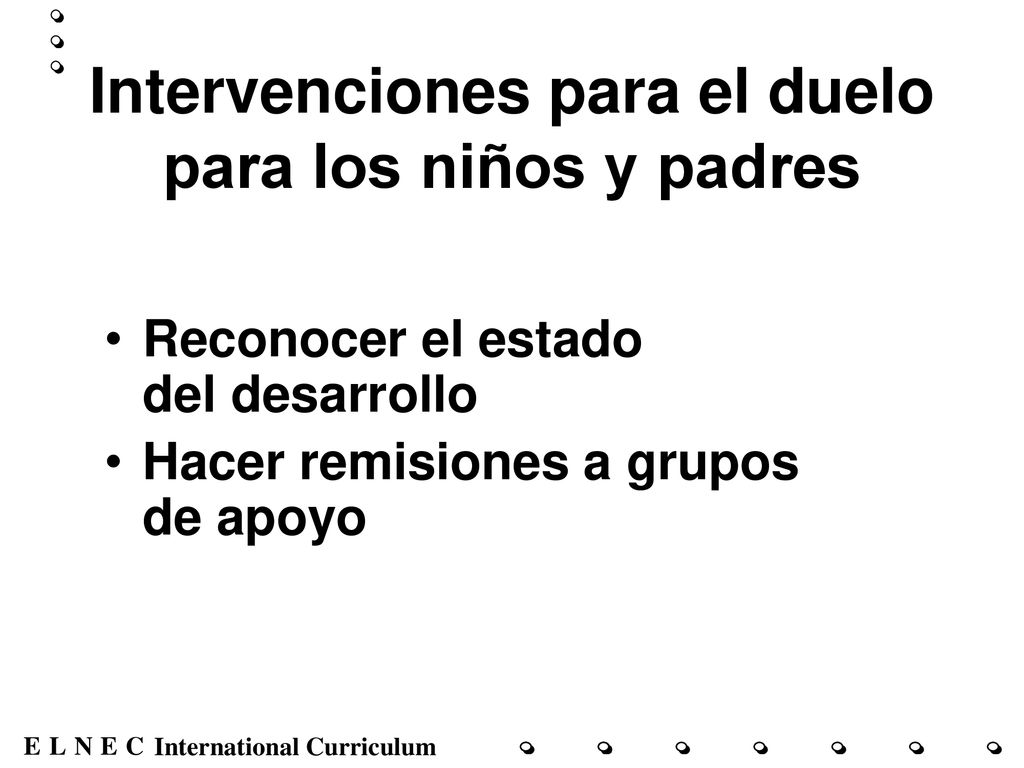 Intervenciones para el duelo para los niños y padres

• Reconocer el estado del desarrollo
• Hacer remisiones a grupos de apoyo

E L N E C International Curriculum